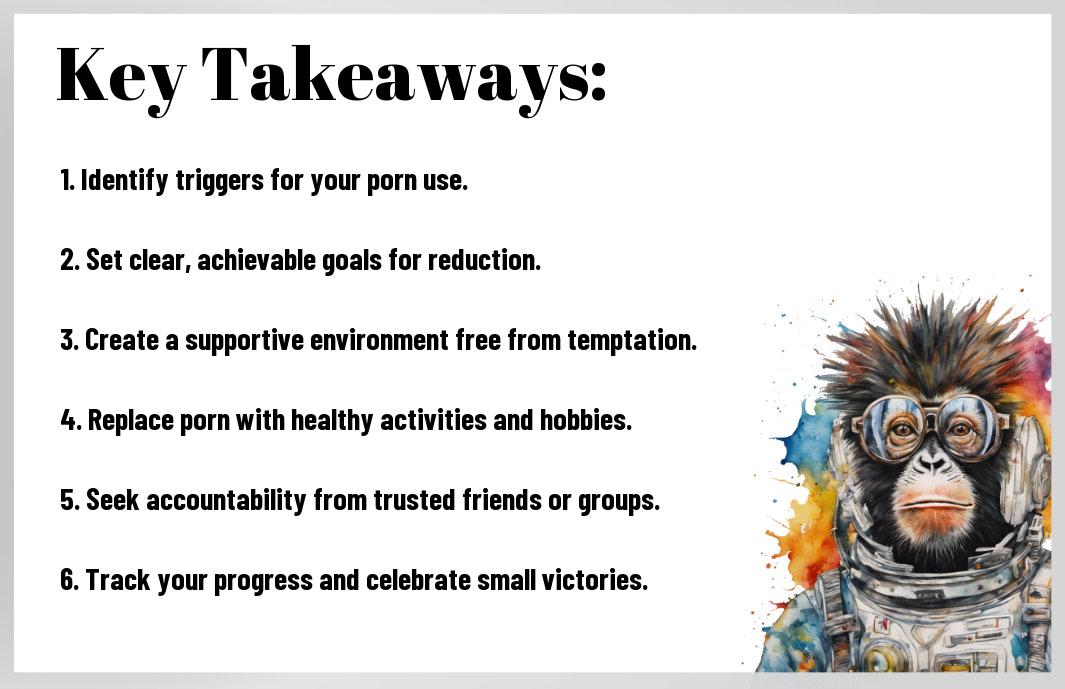 Key Takeaways:

1. Identify triggers for your porn use.

2. Set clear, achievable goals for reduction.

3. Create a supportive environment free from temptation.

4. Replace porn with healthy activities and hobbies.

5. Seek accountability from trusted friends or groups.

6. Track your progress and celebrate small victories.